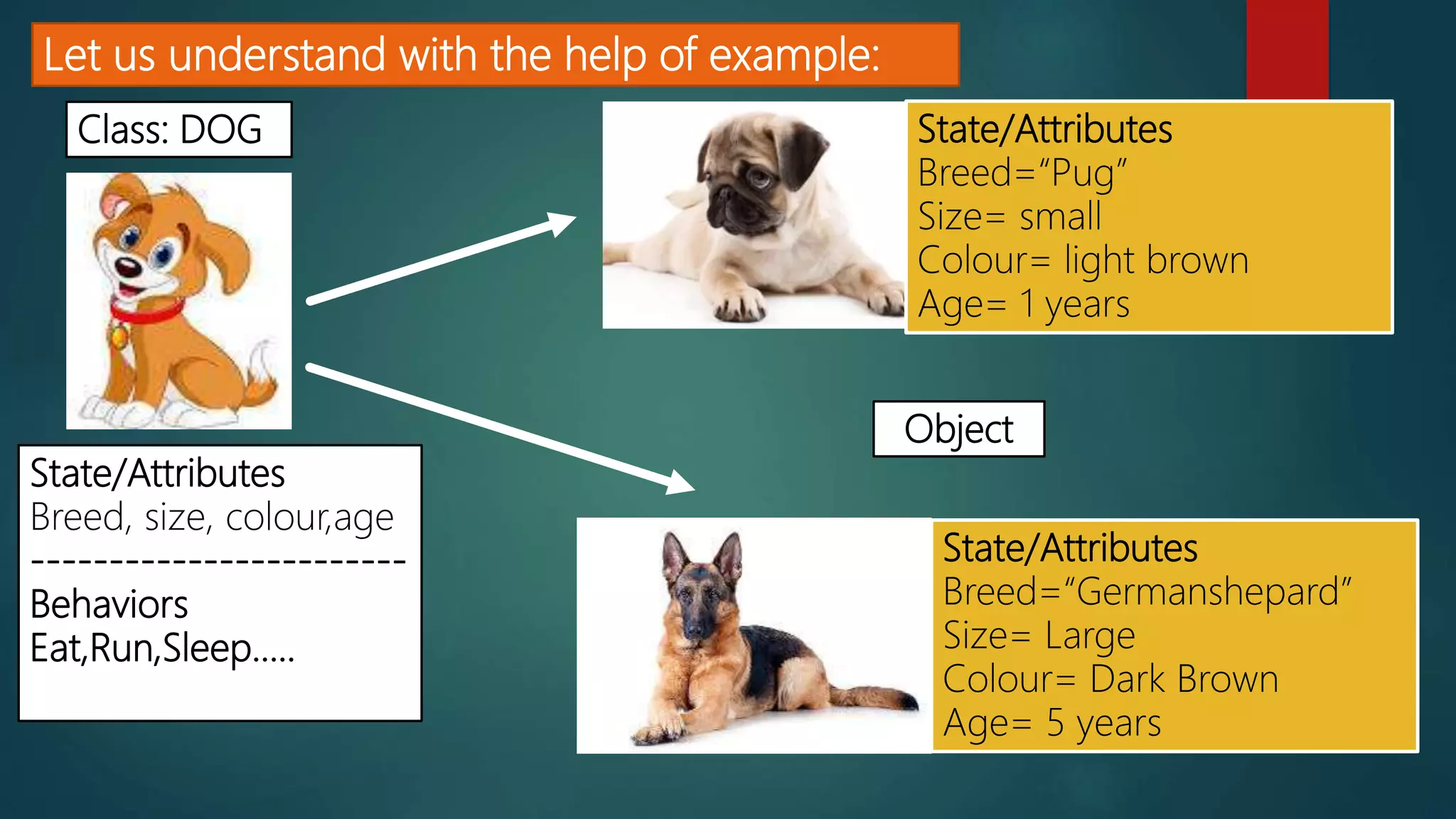 Let us understand with the help of example:

Class: DOG

State/Attributes
Breed, size, colour,age
------------------------
Behaviors
Eat,Run,Sleep.....

State/Attributes
Breed="Pug"
Size= small
Colour= light brown
Age= 1 years

Object

State/Attributes
Breed="Germanshepard"
Size= Large
Colour= Dark Brown
Age= 5 years